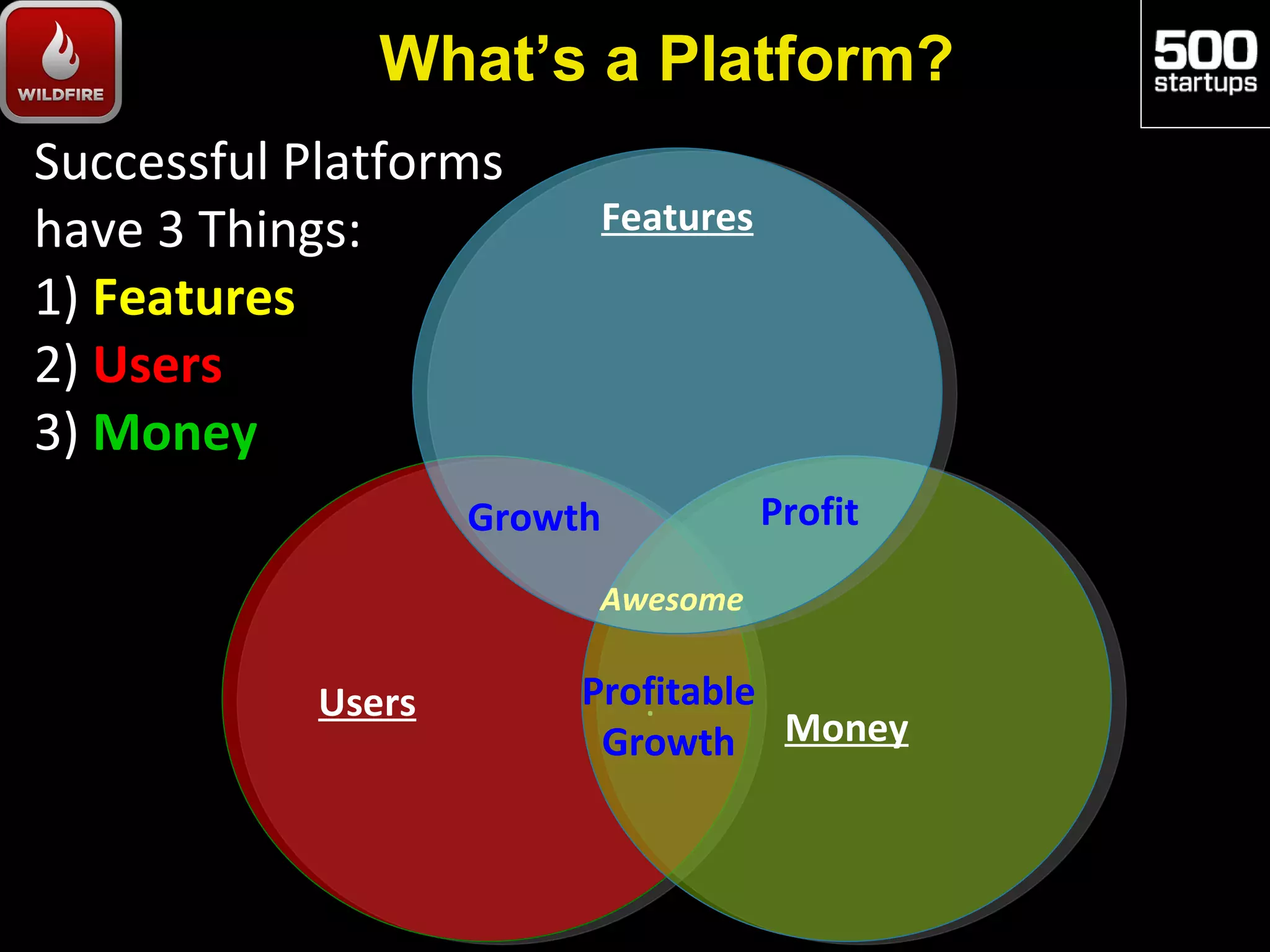 WILDFIRE

What's a Platform?

500 startups

Successful Platforms have 3 Things:
1) Features
2) Users
3) Money

Features

Growth

Profit

Awesome

Users

Profitable Growth

Money